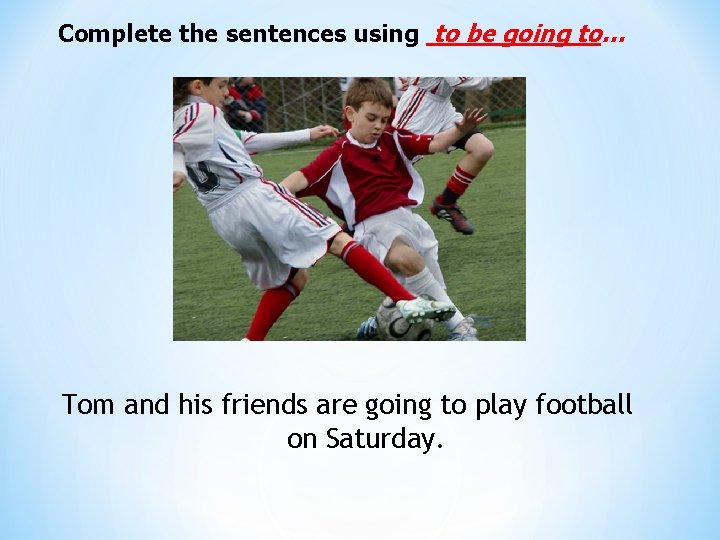 Complete the sentences using to be going to...

Tom and his friends are going to play football on Saturday.